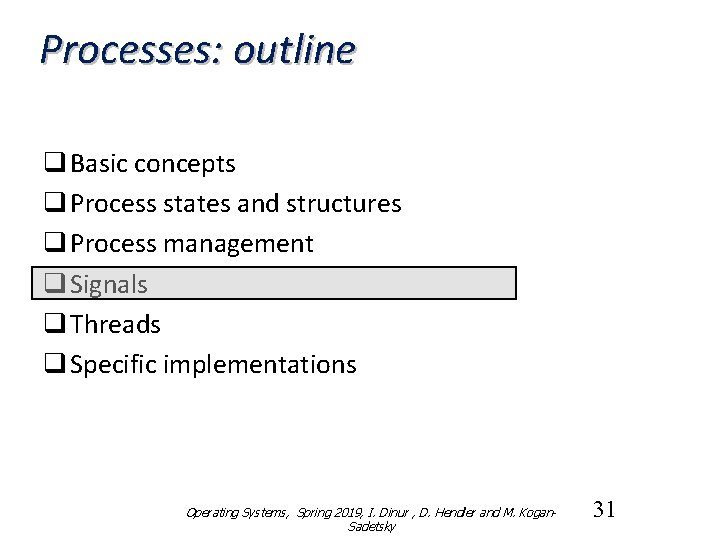 Processes: outline

❑ Basic concepts
❑ Process states and structures
❑ Process management
❑ Signals
❑ Threads
❑ Specific implementations

Operating Systems, Spring 2019, I. Dinur , D. Hendler and M. Kogan-Sadetsky

31